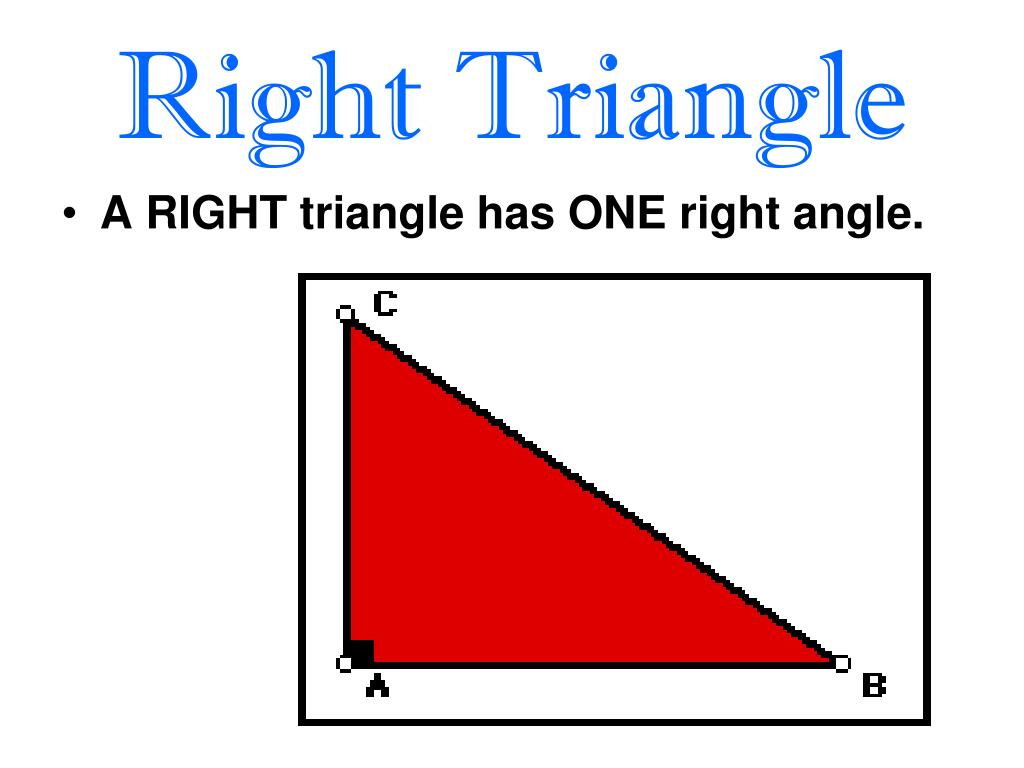 Right Triangle

• A RIGHT triangle has ONE right angle.

C

A

B